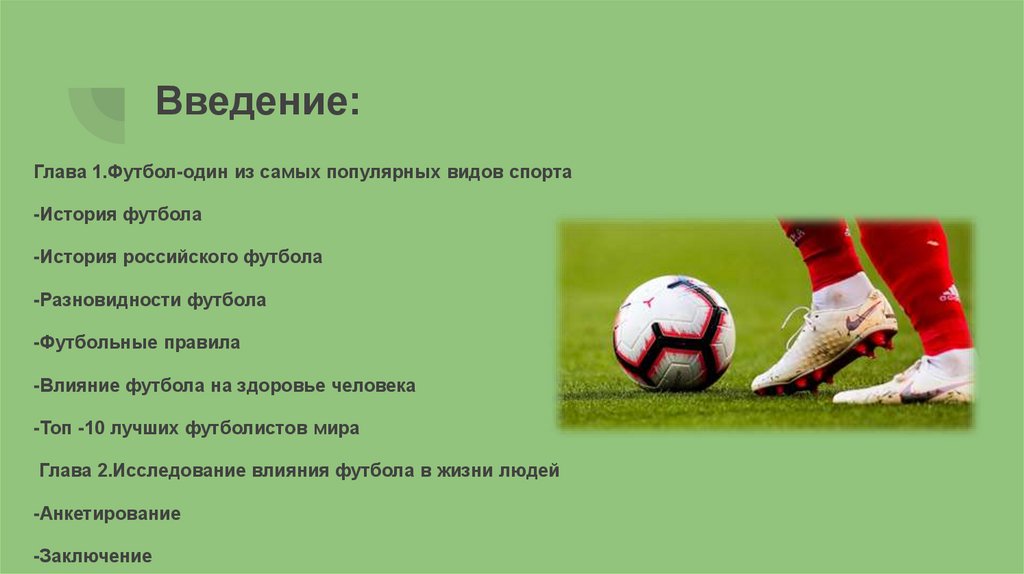 Введение:

Глава 1.Футбол-один из самых популярных видов спорта

-История футбола

-История российского футбола

-Разновидности футбола

-Футбольные правила

-Влияние футбола на здоровье человека

-Топ -10 лучших футболистов мира

Глава 2.Исследование влияния футбола в жизни людей

-Анкетирование

-Заключение